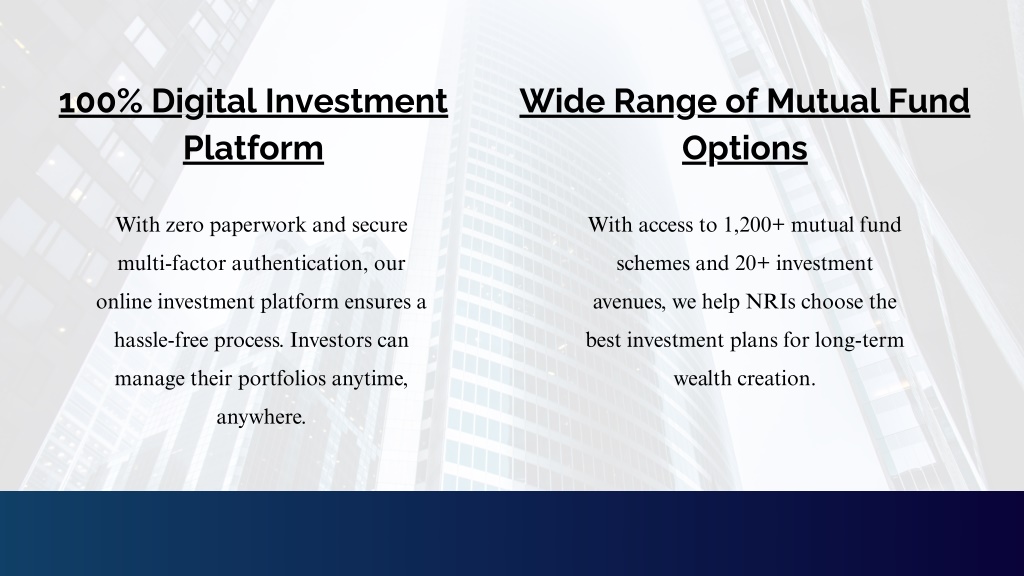 100% Digital Investment Platform

With zero paperwork and secure multi-factor authentication, our online investment platform ensures a hassle-free process. Investors can manage their portfolios anytime, anywhere.

Wide Range of Mutual Fund Options

With access to 1,200+ mutual fund schemes and 20+ investment avenues, we help NRIs choose the best investment plans for long-term wealth creation.